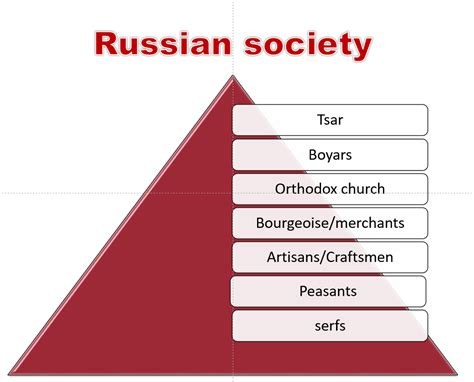 Russian society

Tsar

Boyars

Orthodox church

Bourgeoise/merchants

Artisans/Craftsmen

Peasants

serfs